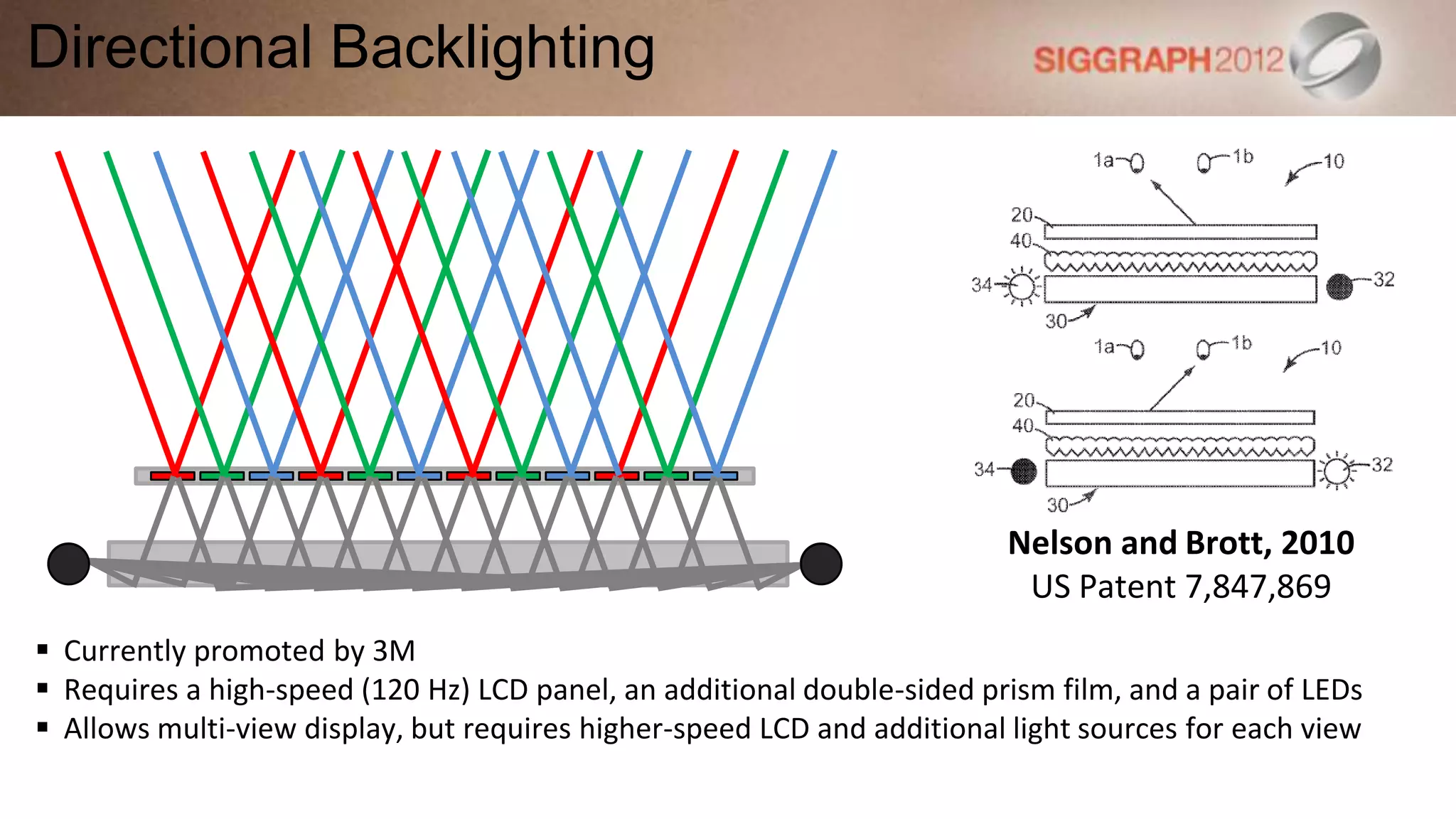 Directional Backlighting

SIGGRAPH2012

1a 1b 10
20
40
34 32
30

1a 1b 10
20
40
34 32
30

Nelson and Brott, 2010
US Patent 7,847,869

▪ Currently promoted by 3M
▪ Requires a high-speed (120 Hz) LCD panel, an additional double-sided prism film, and a pair of LEDs
▪ Allows multi-view display, but requires higher-speed LCD and additional light sources for each view